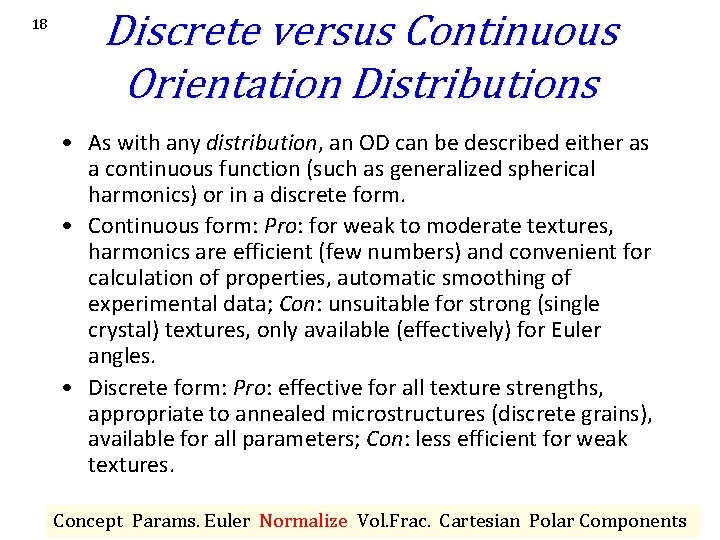 18

Discrete versus Continuous Orientation Distributions

• As with any distribution, an OD can be described either as a continuous function (such as generalized spherical harmonics) or in a discrete form.

• Continuous form: Pro: for weak to moderate textures, harmonics are efficient (few numbers) and convenient for calculation of properties, automatic smoothing of experimental data; Con: unsuitable for strong (single crystal) textures, only available (effectively) for Euler angles.

• Discrete form: Pro: effective for all texture strengths, appropriate to annealed microstructures (discrete grains), available for all parameters; Con: less efficient for weak textures.

Concept Params. Euler Normalize Vol.Frac. Cartesian Polar Components